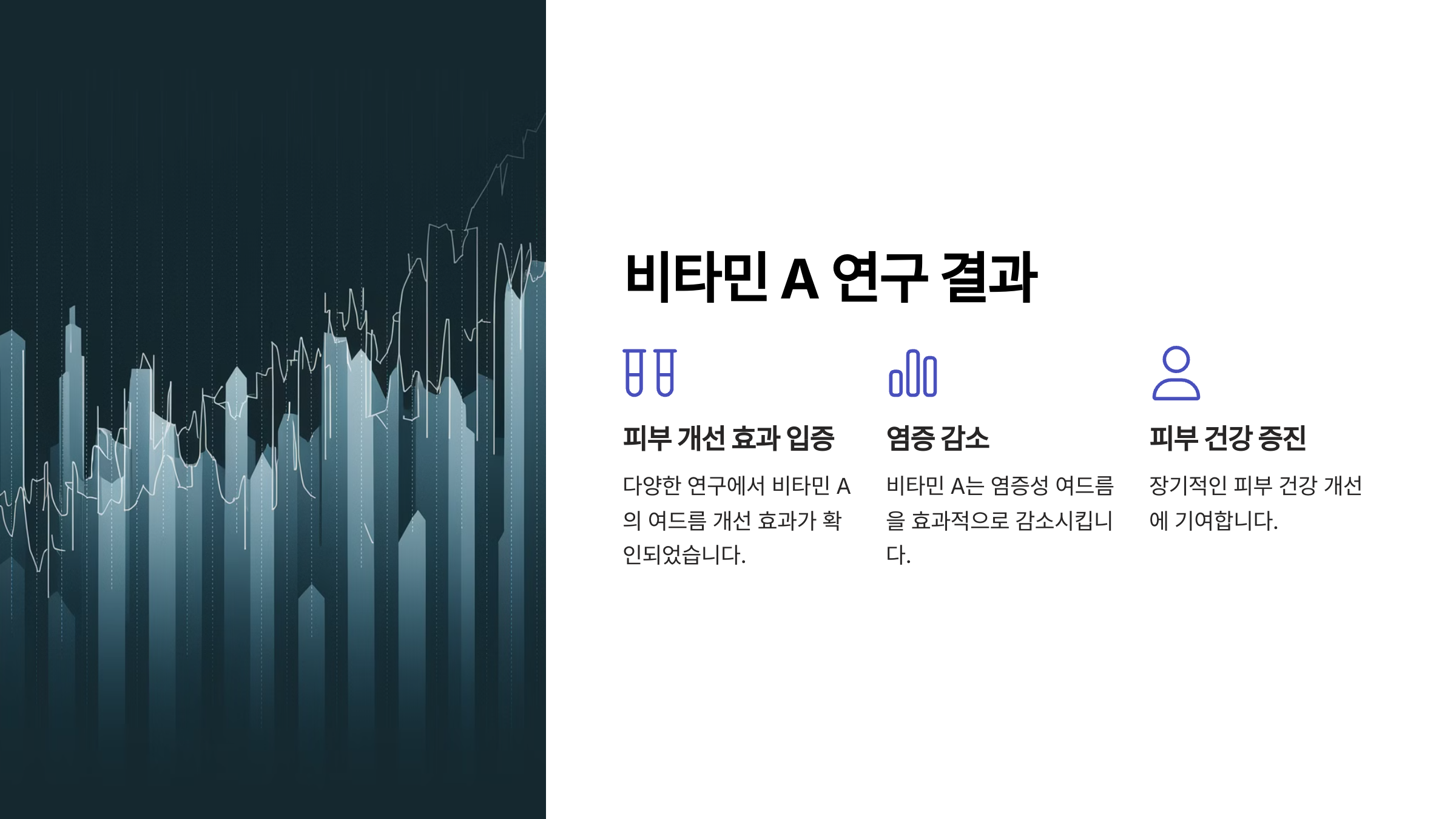 비타민 A 연구 결과

피부 개선 효과 입증

다양한 연구에서 비타민 A의 여드름 개선 효과가 확인되었습니다.

염증 감소

비타민 A는 염증성 여드름을 효과적으로 감소시킵니다.

피부 건강 증진

장기적인 피부 건강 개선에 기여합니다.